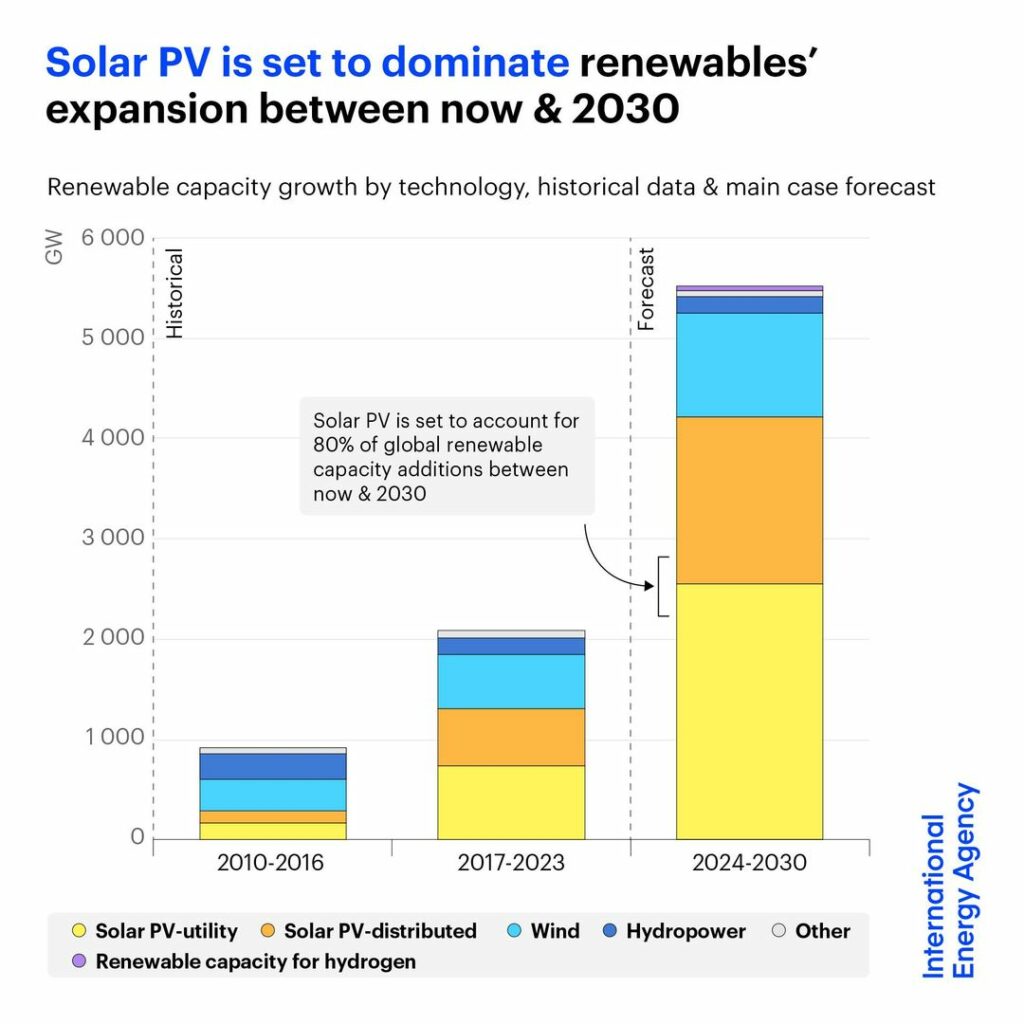 Solar PV is set to dominate renewables' expansion between now & 2030

Renewable capacity growth by technology, historical data & main case forecast

GW

6 000
5 000
4 000
3 000
2 000
1 000
0

Historical

Forecast

Solar PV is set to account for 80% of global renewable capacity additions between now & 2030

2010-2016
2017-2023
2024-2030

Solar PV-utility
Solar PV-distributed
Wind
Hydropower
Other
Renewable capacity for hydrogen

International Energy Agency